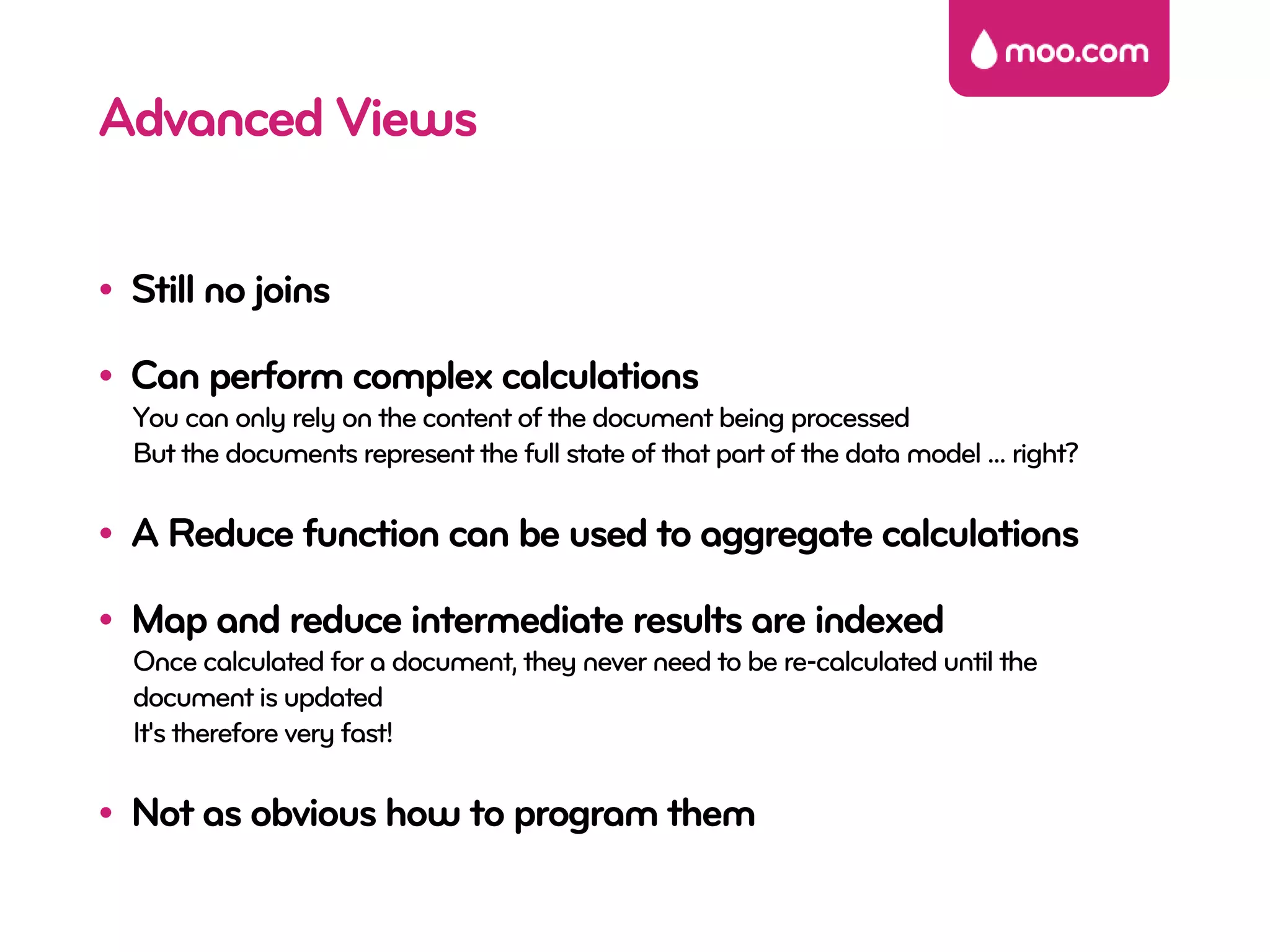 moo.com

Advanced Views

• Still no joins

• Can perform complex calculations
You can only rely on the content of the document being processed
But the documents represent the full state of that part of the data model ... right?

• A Reduce function can be used to aggregate calculations

• Map and reduce intermediate results are indexed
Once calculated for a document, they never need to be re-calculated until the document is updated
It's therefore very fast!

• Not as obvious how to program them